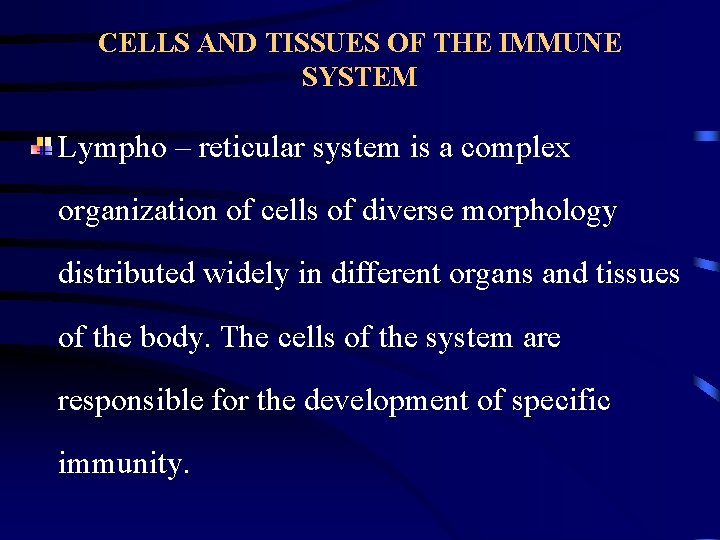 CELLS AND TISSUES OF THE IMMUNE SYSTEM

Lympho – reticular system is a complex organization of cells of diverse morphology distributed widely in different organs and tissues of the body. The cells of the system are responsible for the development of specific immunity.